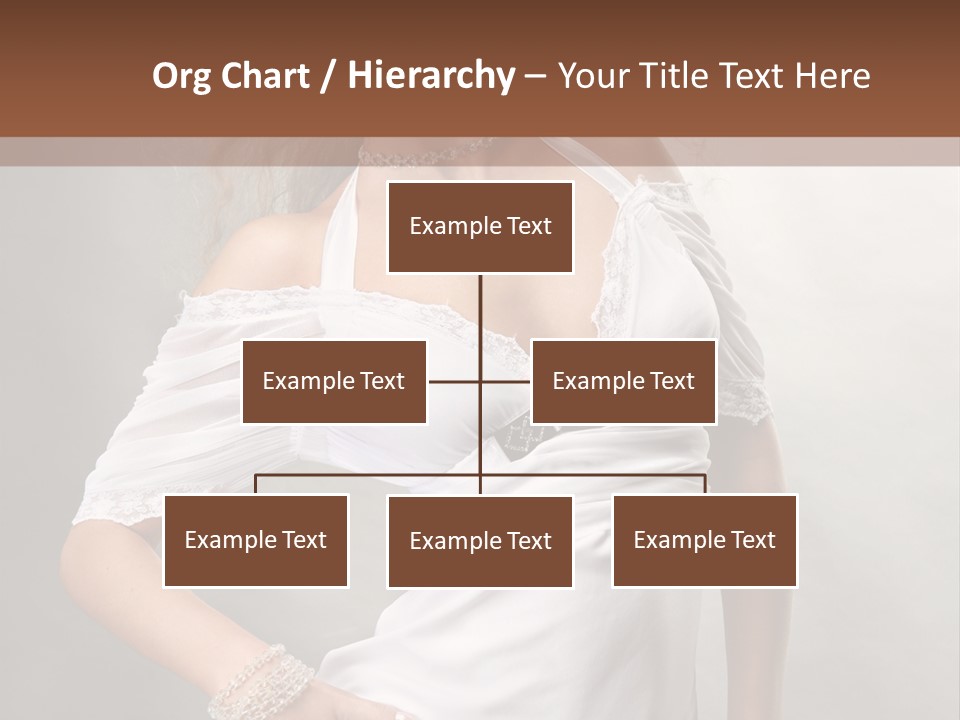 Org Chart / Hierarchy – Your Title Text Here

Example Text

Example Text

Example Text

Example Text

Example Text

Example Text